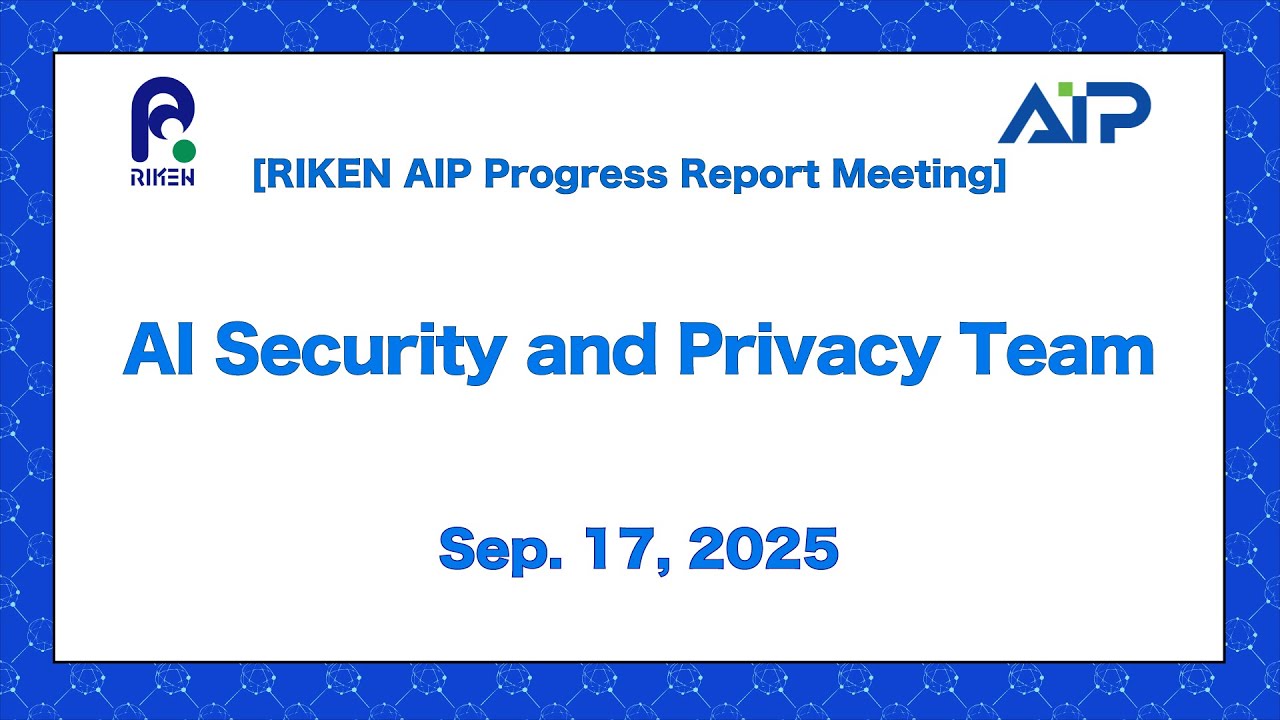 RIKEN

AIP

[RIKEN AIP Progress Report Meeting]

AI Security and Privacy Team

Sep. 17, 2025